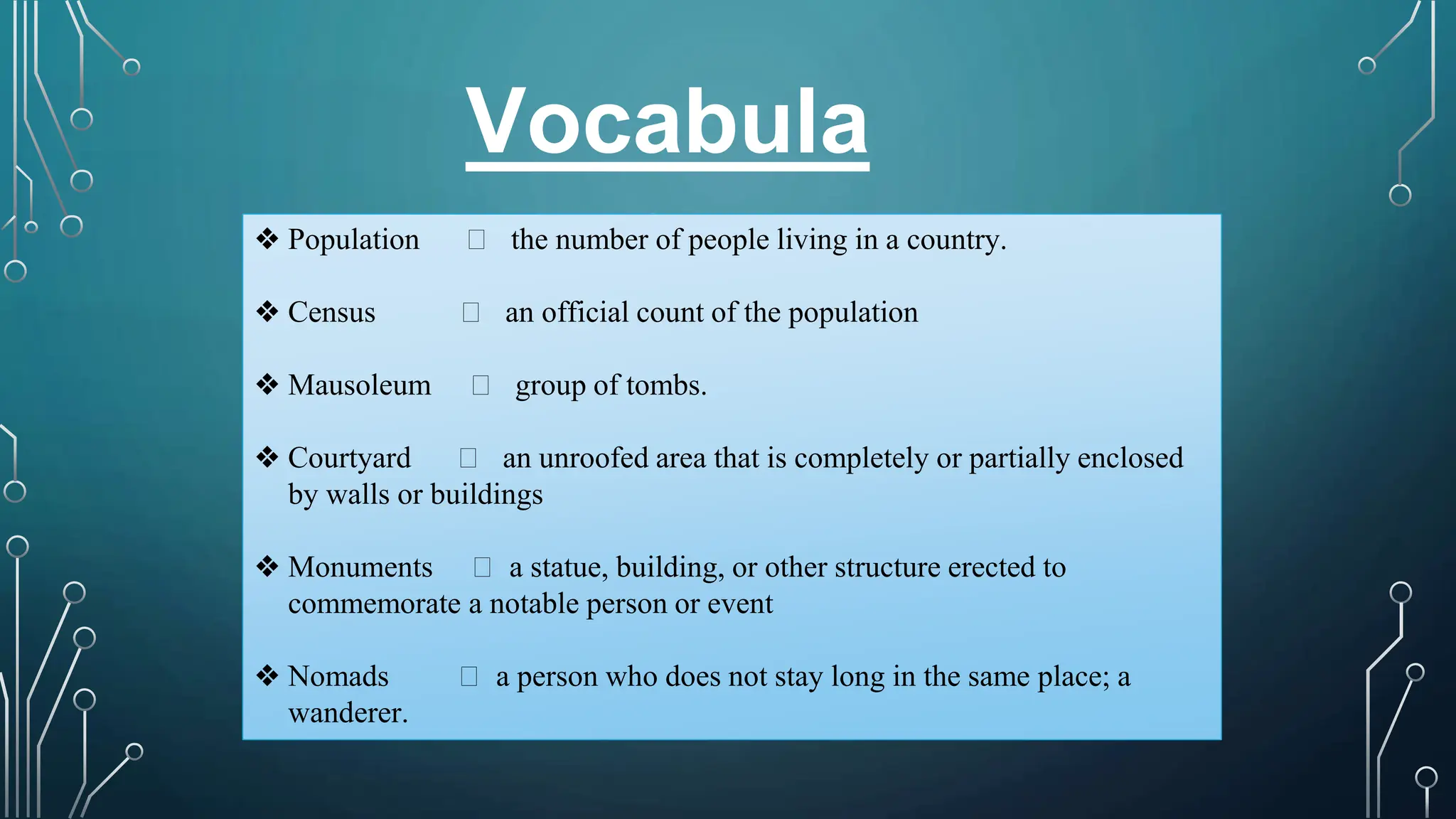 Vocabula

❖ Population □ the number of people living in a country.

❖ Census □ an official count of the population

❖ Mausoleum □ group of tombs.

❖ Courtyard □ an unroofed area that is completely or partially enclosed by walls or buildings

❖ Monuments □ a statue, building, or other structure erected to commemorate a notable person or event

❖ Nomads □ a person who does not stay long in the same place; a wanderer.